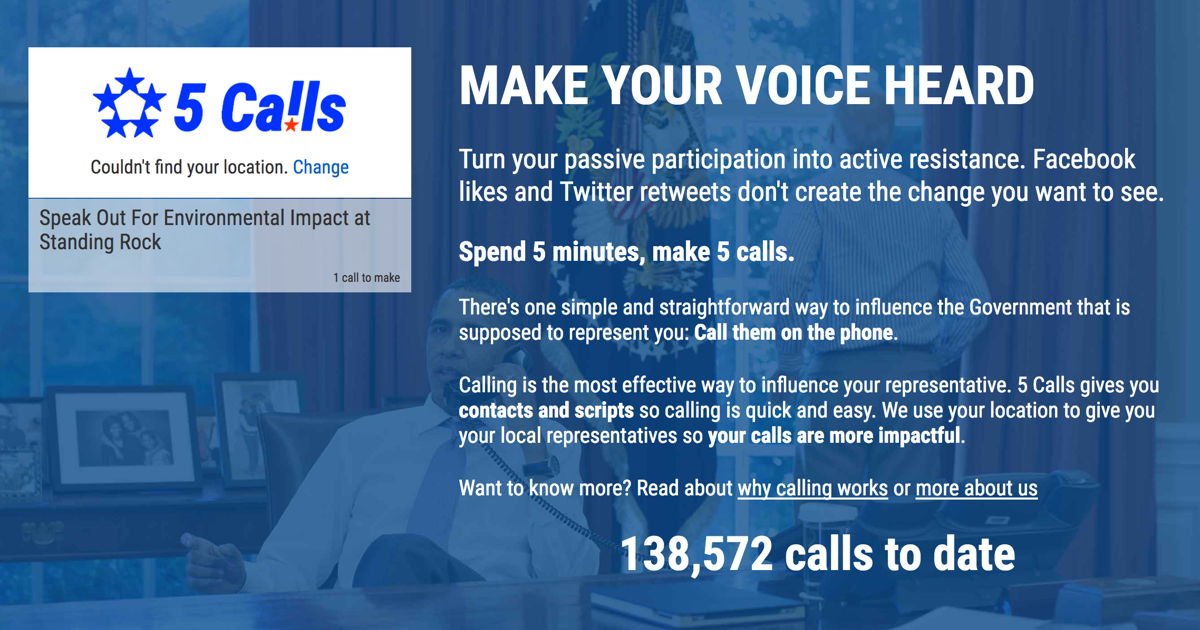 5 Calls

Couldn't find your location. Change

Speak Out For Environmental Impact at Standing Rock

1 call to make

MAKE YOUR VOICE HEARD

Turn your passive participation into active resistance. Facebook likes and Twitter retweets don't create the change you want to see.

Spend 5 minutes, make 5 calls.

There's one simple and straightforward way to influence the Government that is supposed to represent you: Call them on the phone.

Calling is the most effective way to influence your representative. 5 Calls gives you contacts and scripts so calling is quick and easy. We use your location to give you your local representatives so your calls are more impactful.

Want to know more? Read about why calling works or more about us

138,572 calls to date